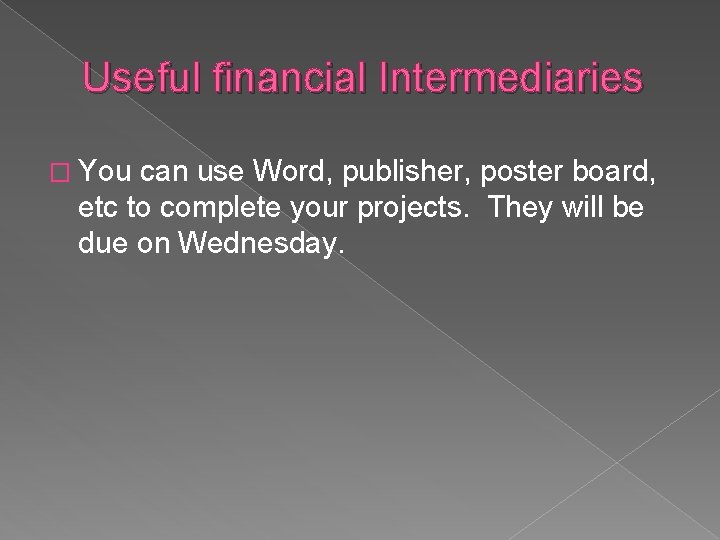 Useful financial Intermediaries

You can use Word, publisher, poster board, etc to complete your projects.  They will be due on Wednesday.